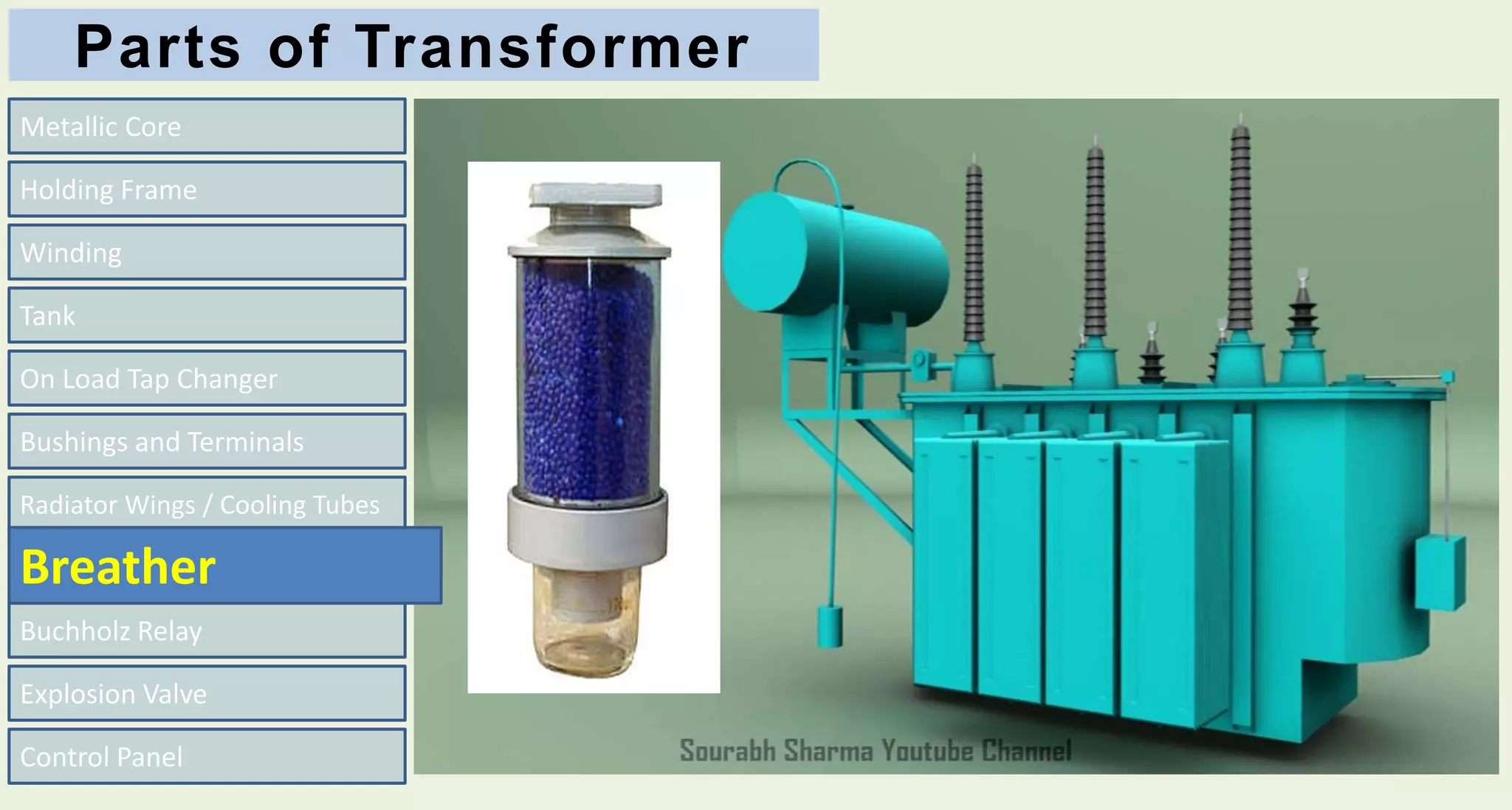 Parts of Transformer

Metallic Core

Holding Frame

Winding

Tank

On Load Tap Changer

Bushings and Terminals

Radiator Wings / Cooling Tubes

Breather

Buchholz Relay

Explosion Valve

Control Panel

Sourabh Sharma Youtube Channel